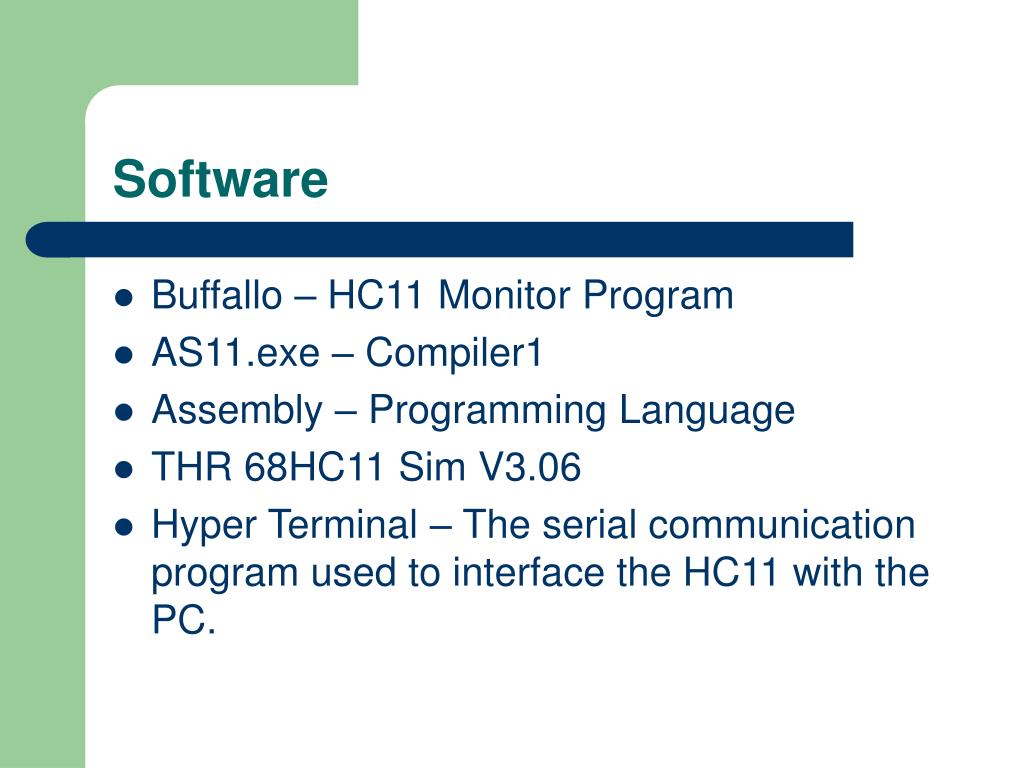 Software

- Buffallo – HC11 Monitor Program
- AS11.exe – Compiler1
- Assembly – Programming Language
- THR 68HC11 Sim V3.06
- Hyper Terminal – The serial communication program used to interface the HC11 with the PC.